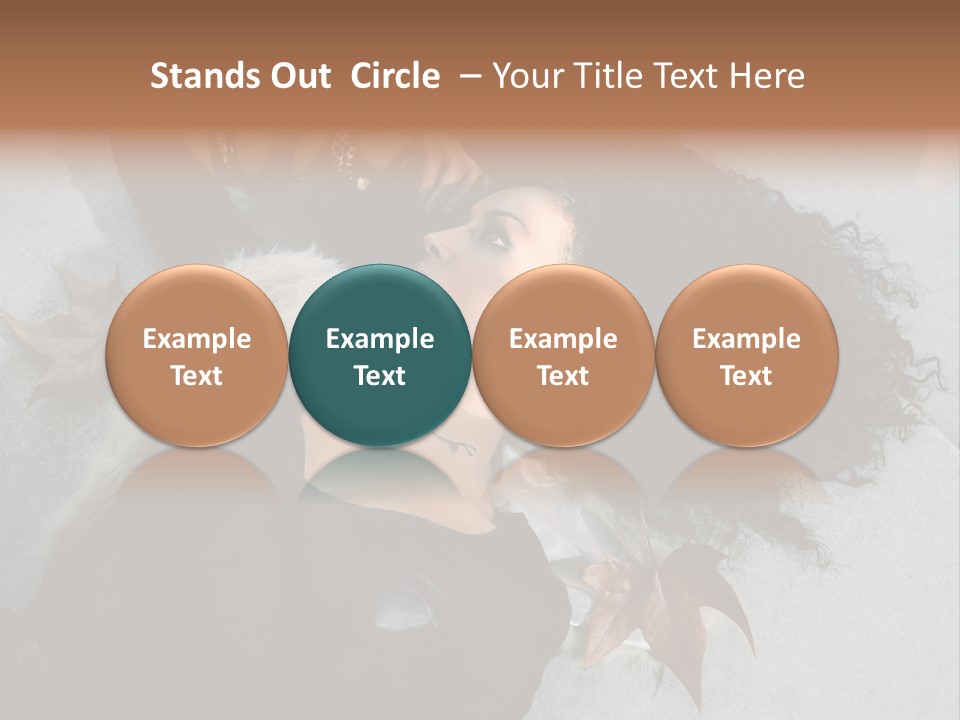 Stands Out Circle – Your Title Text Here

Example Text

Example Text

Example Text

Example Text